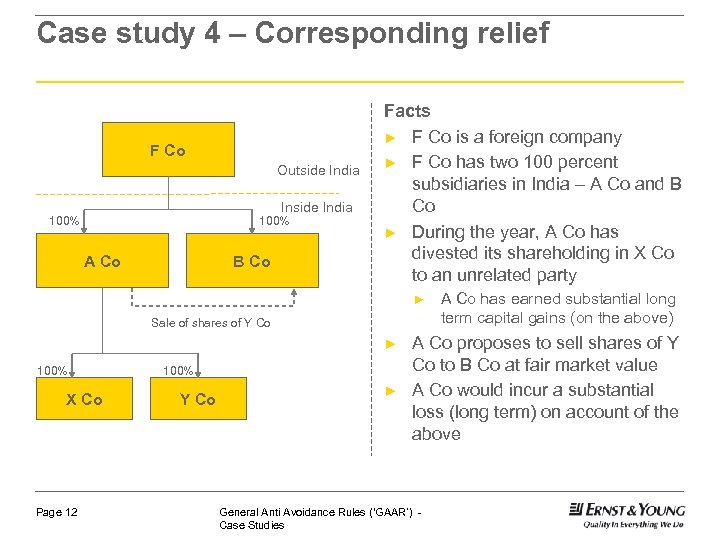 Case study 4 – Corresponding relief

F Co

Outside India

Inside India

100%

100%

A Co

B Co

Sale of shares of Y Co

100%

100%

X Co

Y Co

Facts

► F Co is a foreign company

► F Co has two 100 percent subsidiaries in India – A Co and B Co

► During the year, A Co has divested its shareholding in X Co to an unrelated party

► A Co has earned substantial long term capital gains (on the above)

► A Co proposes to sell shares of Y Co to B Co at fair market value

► A Co would incur a substantial loss (long term) on account of the above

Page 12

General Anti Avoidance Rules ('GAAR') - Case Studies

ERNST & YOUNG

Quality In Everything We Do